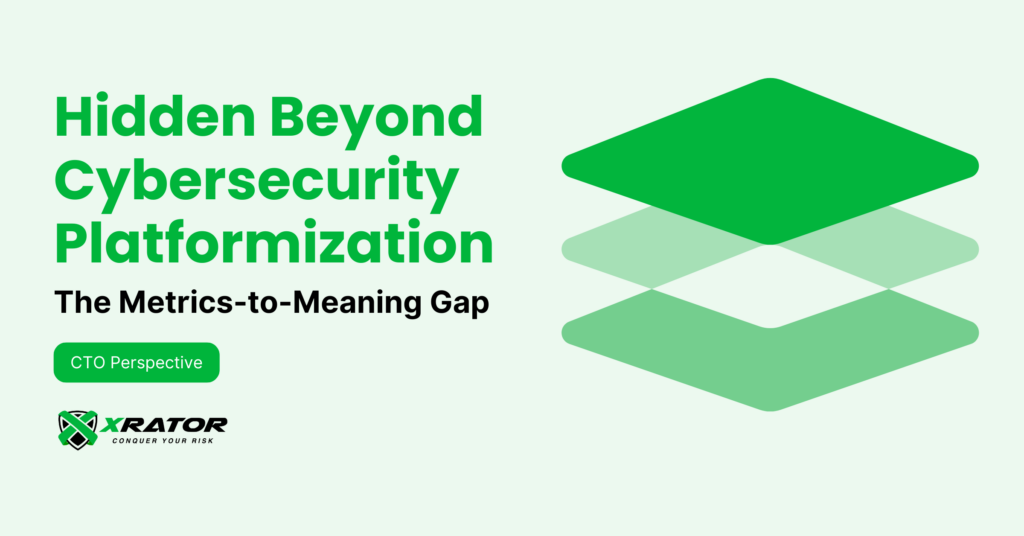 Hidden Beyond Cybersecurity Platformization

The Metrics-to-Meaning Gap

CTO Perspective

XRATOR
CONQUER YOUR RISK